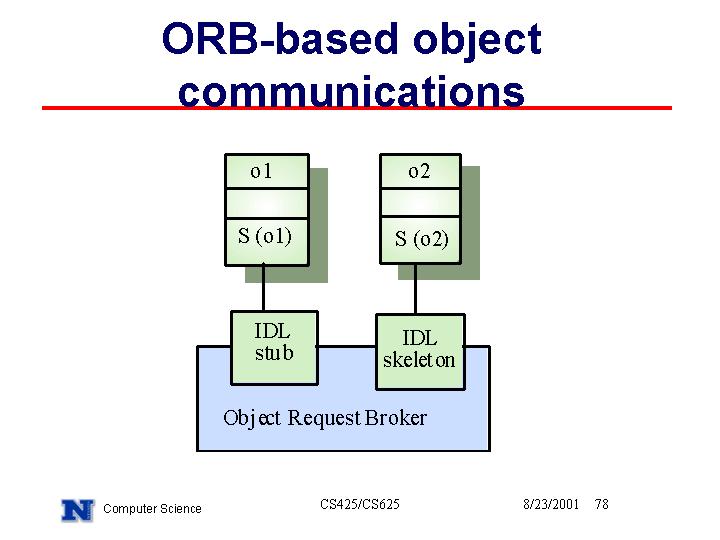 ORB-based object communications

o1

S (o1)

o2

S (o2)

IDL stub

IDL skeleton

Object Request Broker

N Computer Science

CS425/CS625

8/23/2001 78